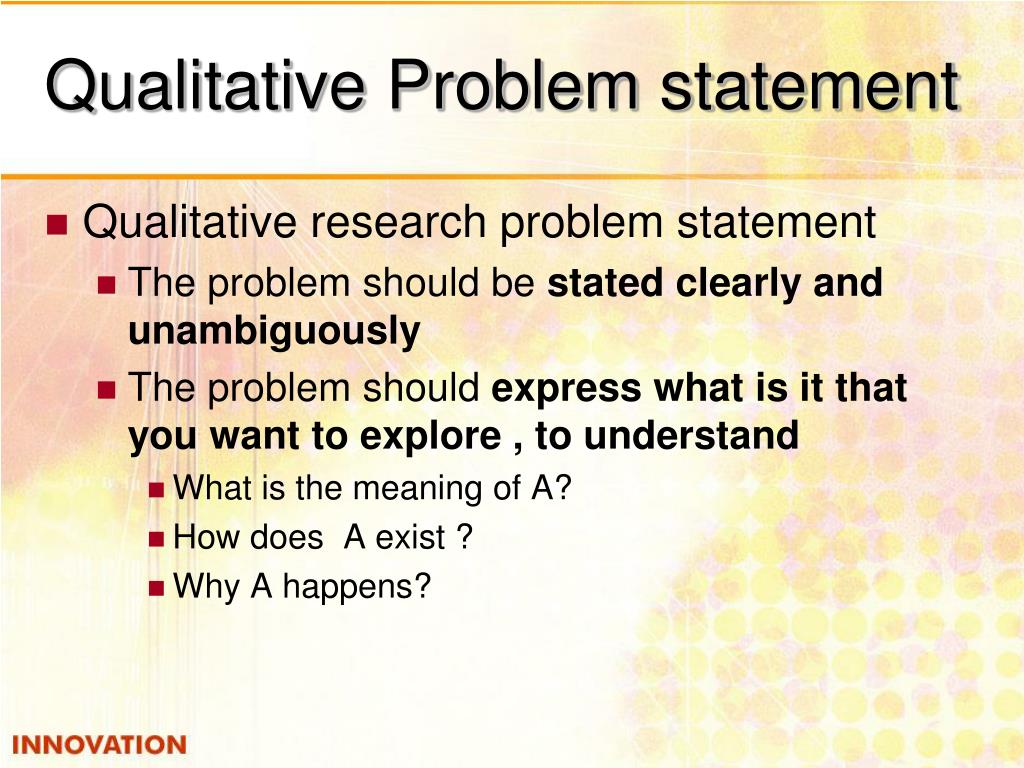 Qualitative Problem statement

Qualitative research problem statement

The problem should be stated clearly and unambiguously

The problem should express what is it that you want to explore , to understand

What is the meaning of A?

How does A exist ?

Why A happens?

INNOVATION